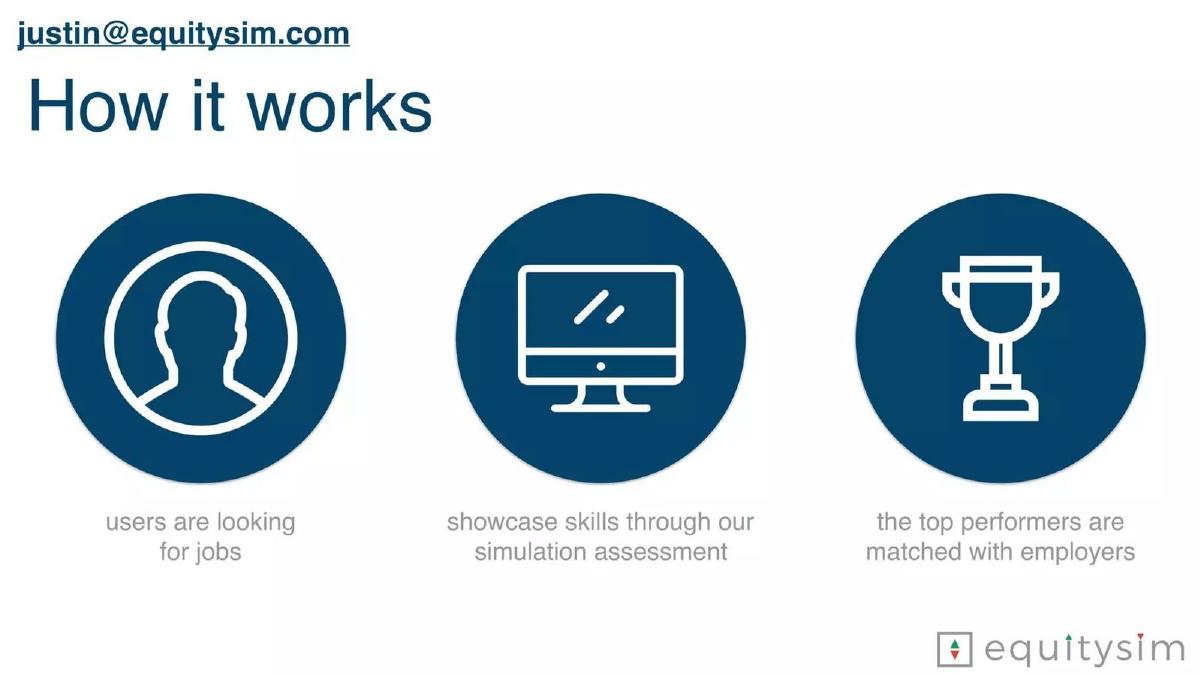 justin@equitysim.com

How it works

users are looking for jobs

showcase skills through our simulation assessment

the top performers are matched with employers

equitysim